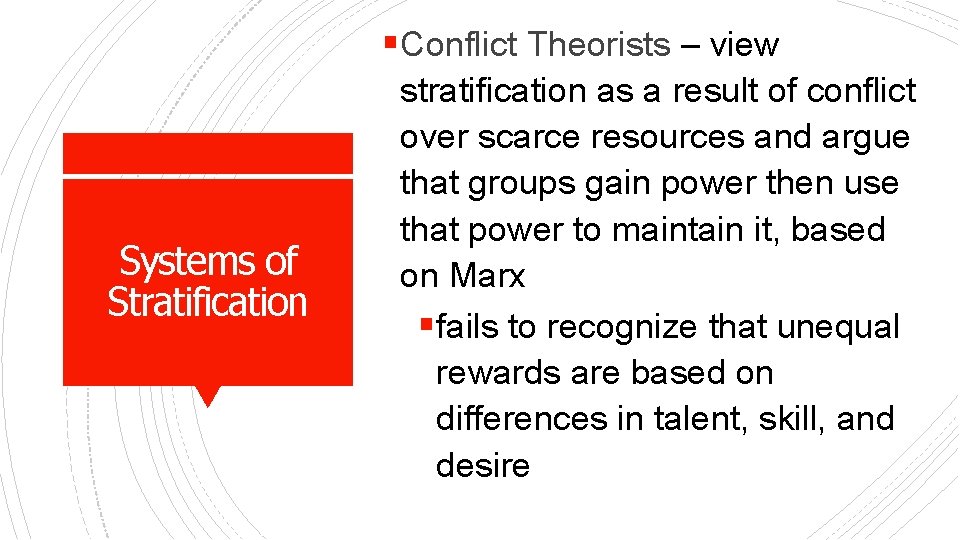 Systems of Stratification

▪Conflict Theorists – view stratification as a result of conflict over scarce resources and argue that groups gain power then use that power to maintain it, based on Marx

▪fails to recognize that unequal rewards are based on differences in talent, skill, and desire